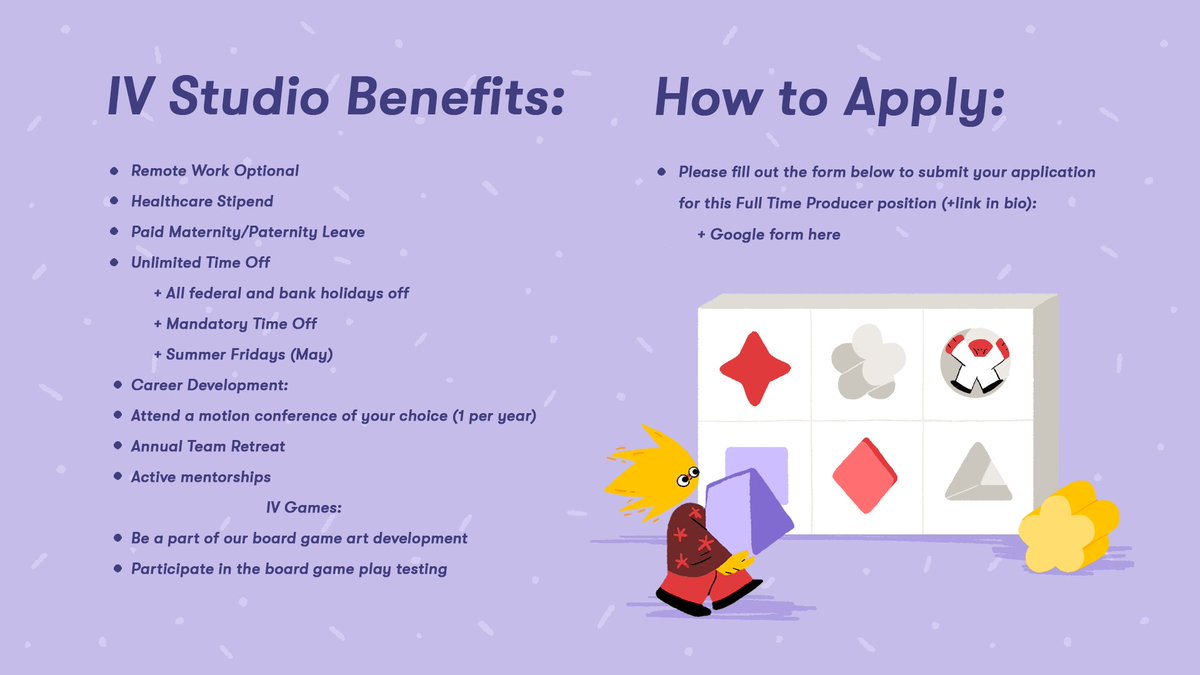 IV Studio Benefits:

- Remote Work Optional
- Healthcare Stipend
- Paid Maternity/Paternity Leave
- Unlimited Time Off
  + All federal and bank holidays off
  + Mandatory Time Off
  + Summer Fridays (May)
- Career Development:
- Attend a motion conference of your choice (1 per year)
- Annual Team Retreat
- Active mentorships

IV Games:

- Be a part of our board game art development
- Participate in the board game play testing

How to Apply:

- Please fill out the form below to submit your application for this Full Time Producer position (+link in bio):
  + Google form here